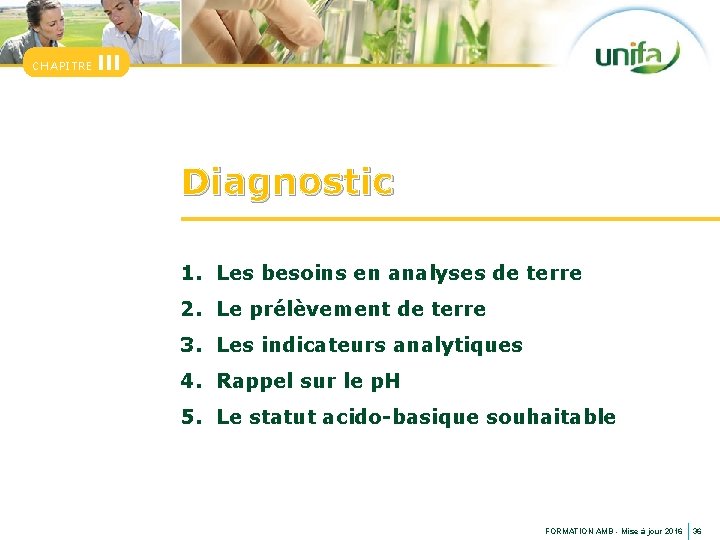 CHAPITRE III

unifa

Diagnostic

1. Les besoins en analyses de terre
2. Le prélèvement de terre
3. Les indicateurs analytiques
4. Rappel sur le pH
5. Le statut acido-basique souhaitable

FORMATION AMB - Mise à jour 2016 | 36